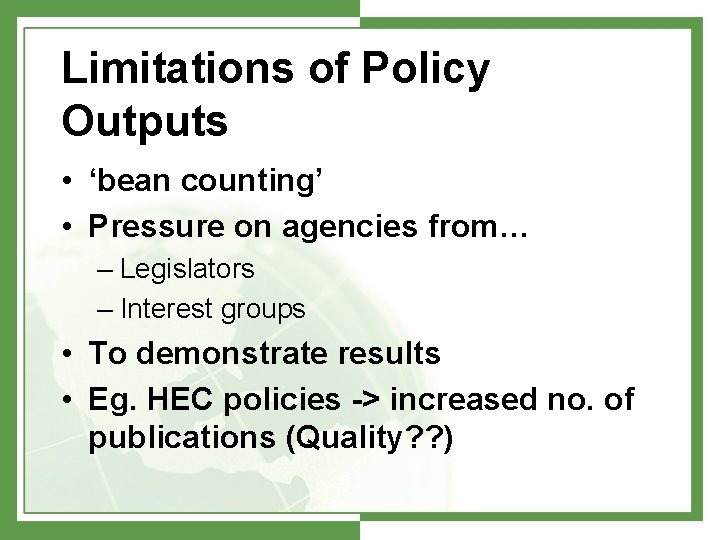 Limitations of Policy Outputs

• ‘bean counting’
• Pressure on agencies from…
– Legislators
– Interest groups
• To demonstrate results
• Eg. HEC policies -> increased no. of publications (Quality??)